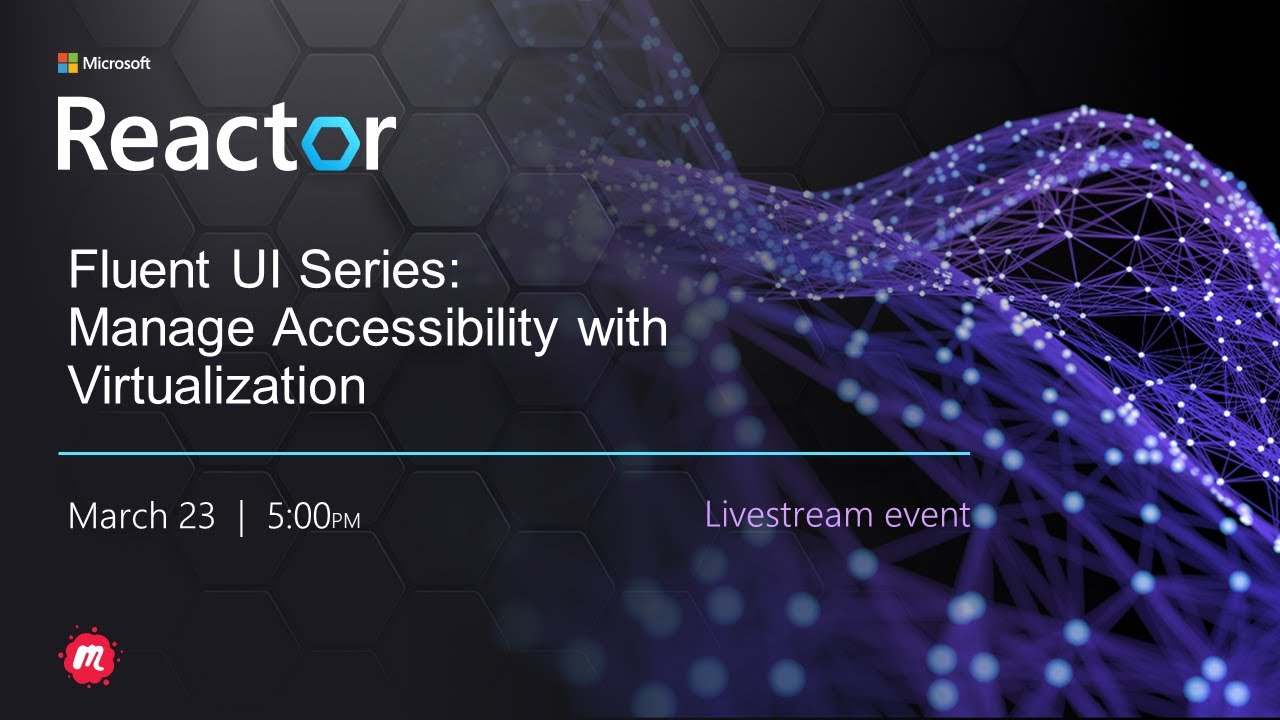 Microsoft
Reactor

Fluent UI Series: Manage Accessibility with Virtualization

March 23 | 5:00PM

Livestream event

m